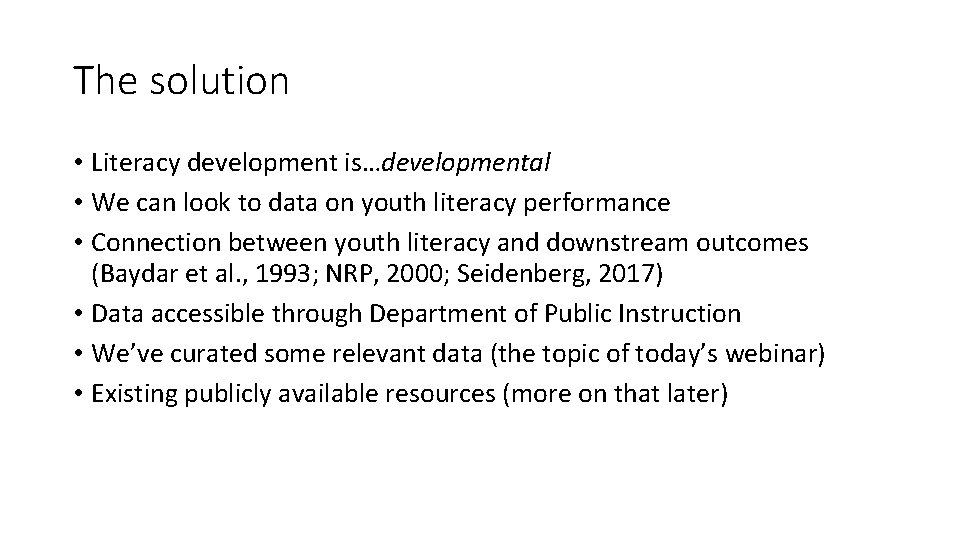 The solution

• Literacy development is…developmental
• We can look to data on youth literacy performance
• Connection between youth literacy and downstream outcomes (Baydar et al., 1993; NRP, 2000; Seidenberg, 2017)
• Data accessible through Department of Public Instruction
• We've curated some relevant data (the topic of today's webinar)
• Existing publicly available resources (more on that later)